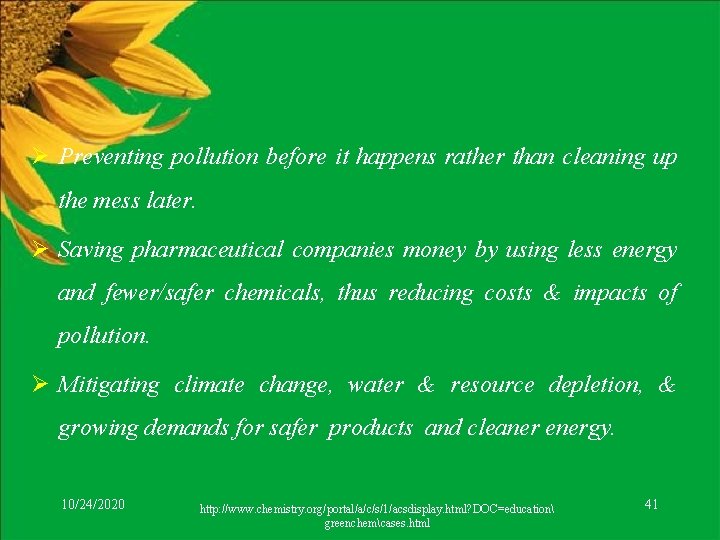 ➢ Preventing pollution before it happens rather than cleaning up the mess later.

➢ Saving pharmaceutical companies money by using less energy and fewer/safer chemicals, thus reducing costs & impacts of pollution.

➢ Mitigating climate change, water & resource depletion, & growing demands for safer products and cleaner energy.

10/24/2020

http://www.chemistry.org/portal/a/c/s/1/acsdisplay.html?DOC=education\greenchem\cases.html

41